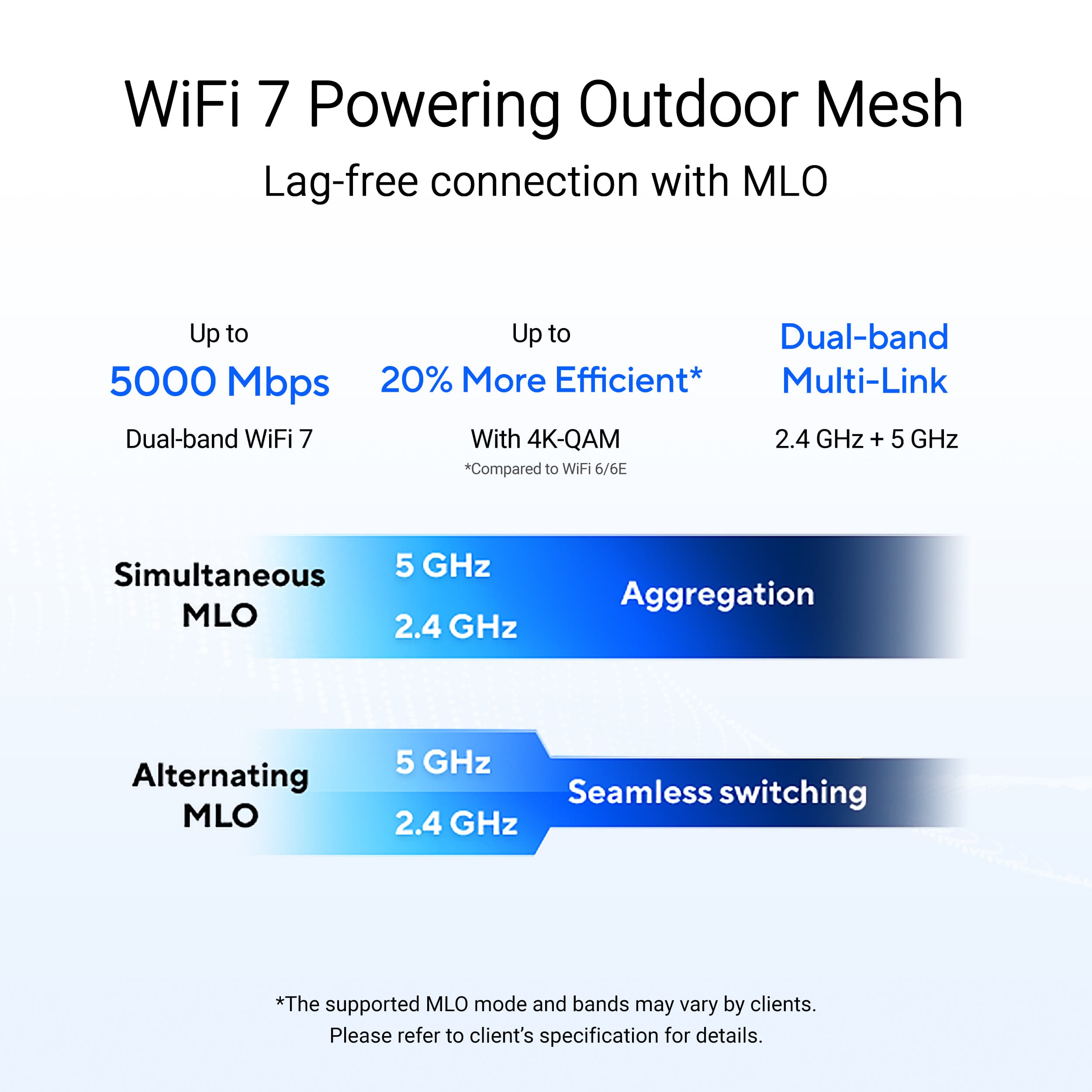 WiFi 7 Powering Outdoor Mesh

Lag-free connection with MLO

Up to
5000 Mbps
Dual-band WiFi 7

Up to
20% More Efficient*
With 4K-QAM
*Compared to WiFi 6/6E

Dual-band
Multi-Link
2.4 GHz + 5 GHz

Simultaneous MLO

5 GHz
2.4 GHz
Aggregation

Alternating MLO

5 GHz
2.4 GHz
Seamless switching

*The supported MLO mode and bands may vary by clients.
Please refer to client's specification for details.